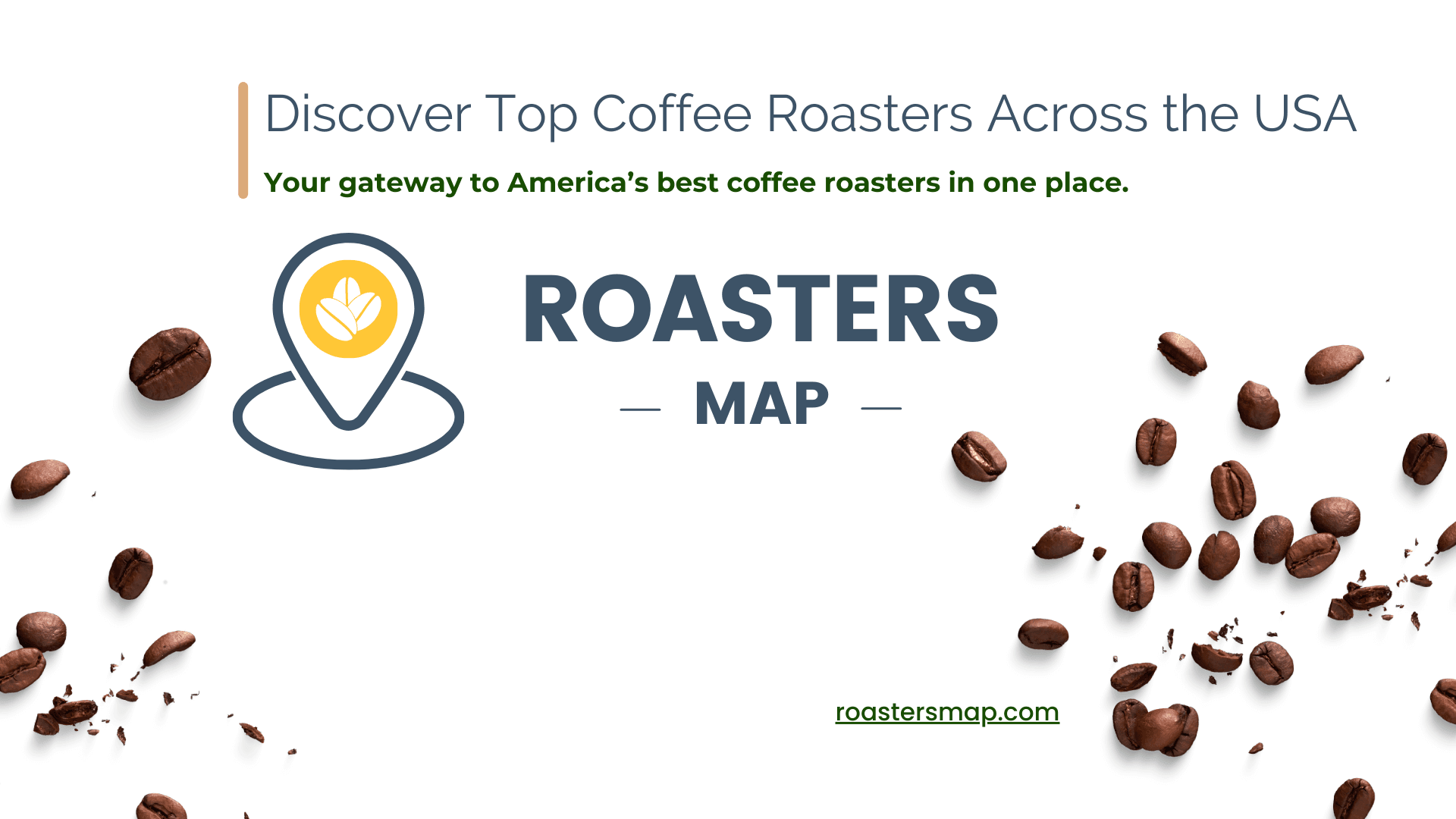 Discover Top Coffee Roasters Across the USA

Your gateway to America's best coffee roasters in one place.

ROASTERS
— MAP —

roastersmap.com